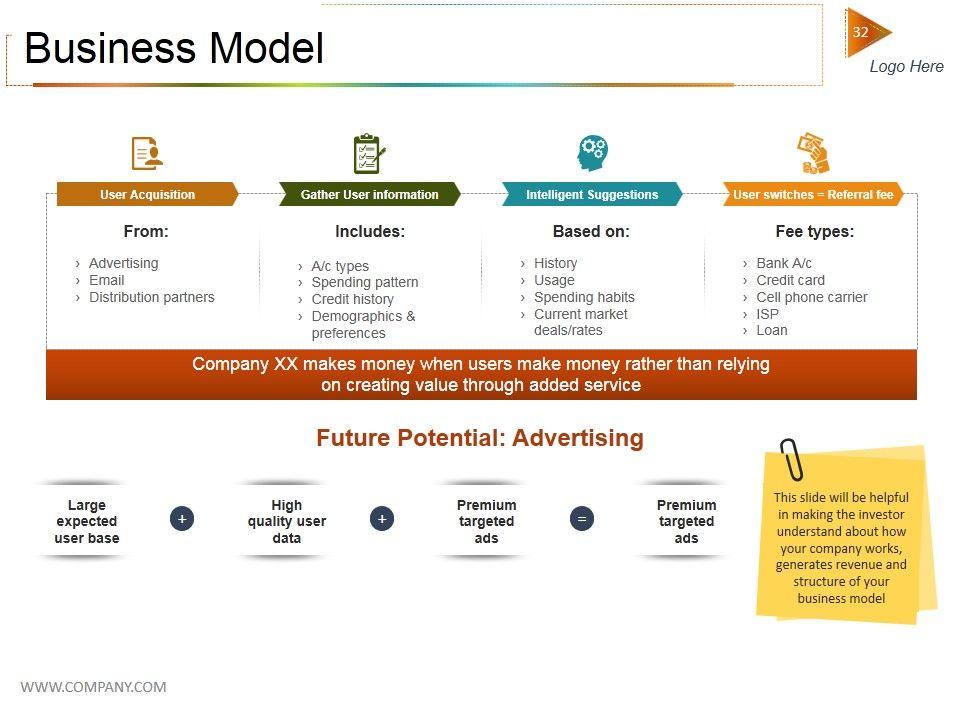 Business Model

32

Logo Here

User Acquisition

From:

› Advertising
› Email
› Distribution partners

Gather User information

Includes:

› A/c types
› Spending pattern
› Credit history
› Demographics & preferences

Intelligent Suggestions

Based on:

› History
› Usage
› Spending habits
› Current market deals/rates

User switches = Referral fee

Fee types:

› Bank A/c
› Credit card
› Cell phone carrier
› ISP
› Loan

Company XX makes money when users make money rather than relying on creating value through added service

Future Potential: Advertising

Large expected user base + High quality user data + Premium targeted ads = Premium targeted ads

This slide will be helpful in making the investor understand about how your company works, generates revenue and structure of your business model

WWW.COMPANY.COM